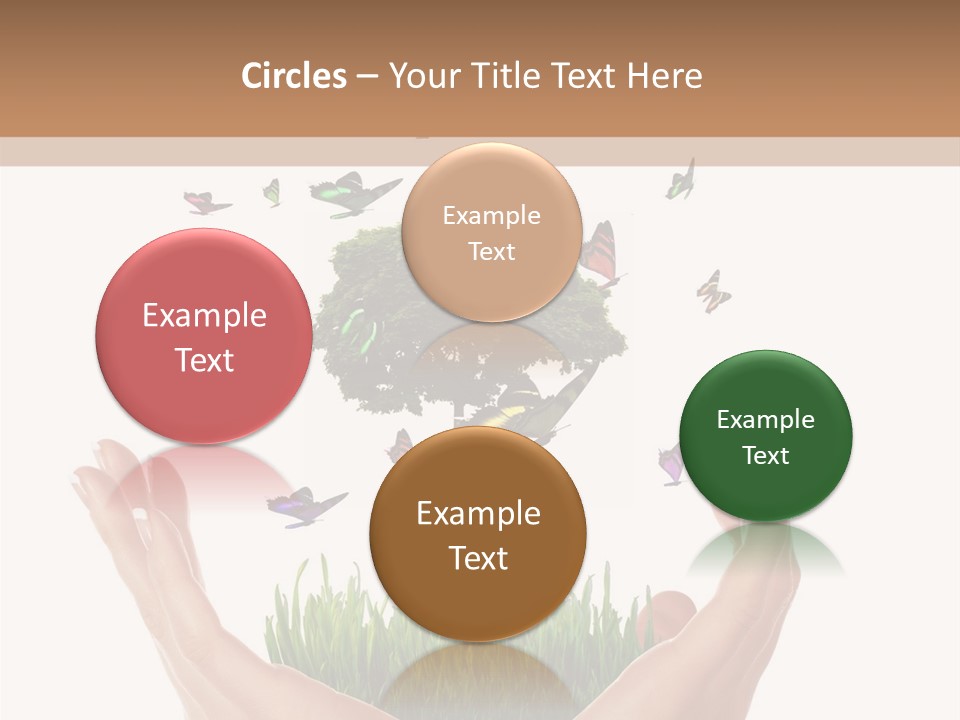 Circles – Your Title Text Here

Example Text

Example Text

Example Text

Example Text